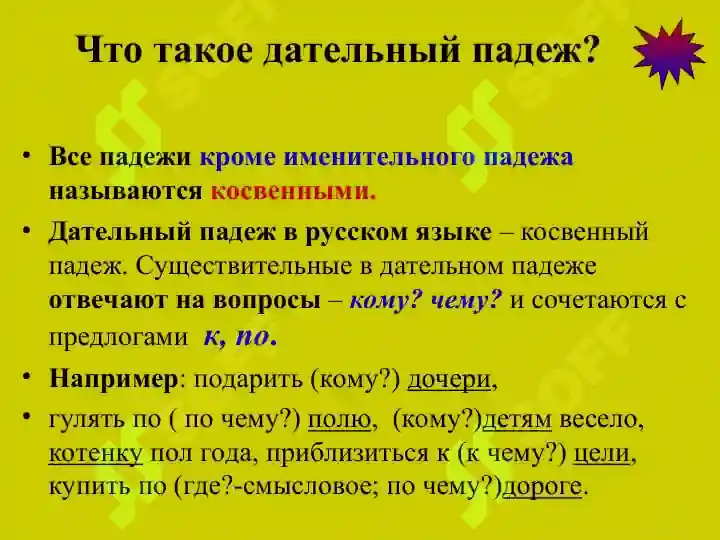 Что такое дательный падеж?

• Все падежи кроме именительного падежа называются косвенными.

• Дательный падеж в русском языке – косвенный падеж. Существительные в дательном падеже отвечают на вопросы – кому? чему? и сочетаются с предлогами к, по.

• Например: подарить (кому?) дочери,

• гулять по ( по чему?) полю, (кому?)детям весело, котенку пол года, приблизиться к (к чему?) цели, купить по (где?-смысловое; по чему?)дороге.